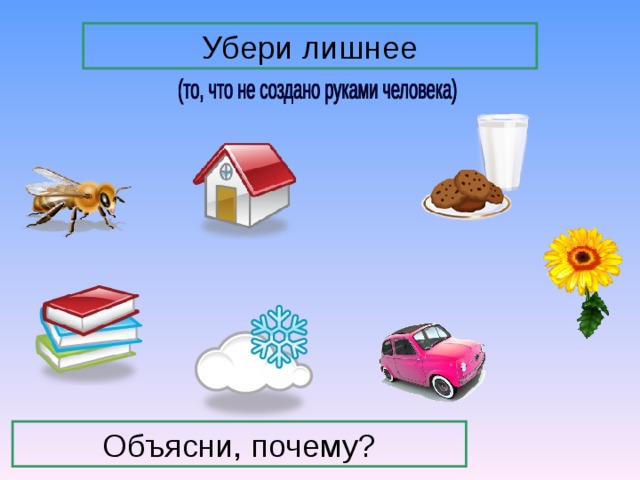 Убери лишнее

(то, что не создано руками человека)

Объясни, почему?